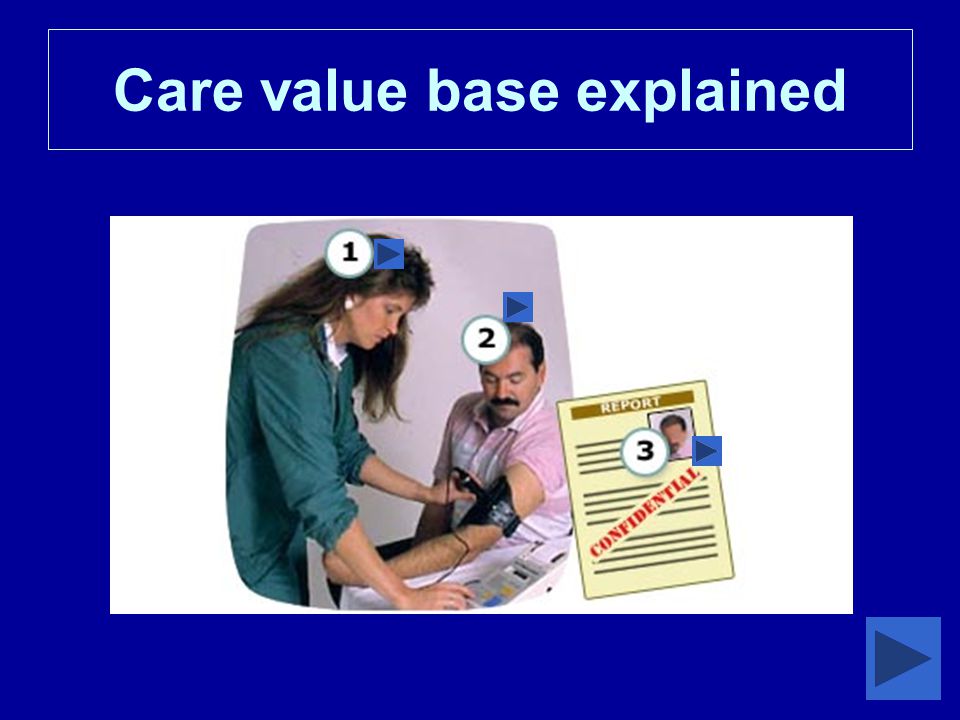 Care value base explained

1

2

REPORT

3

CONFIDENTIAL